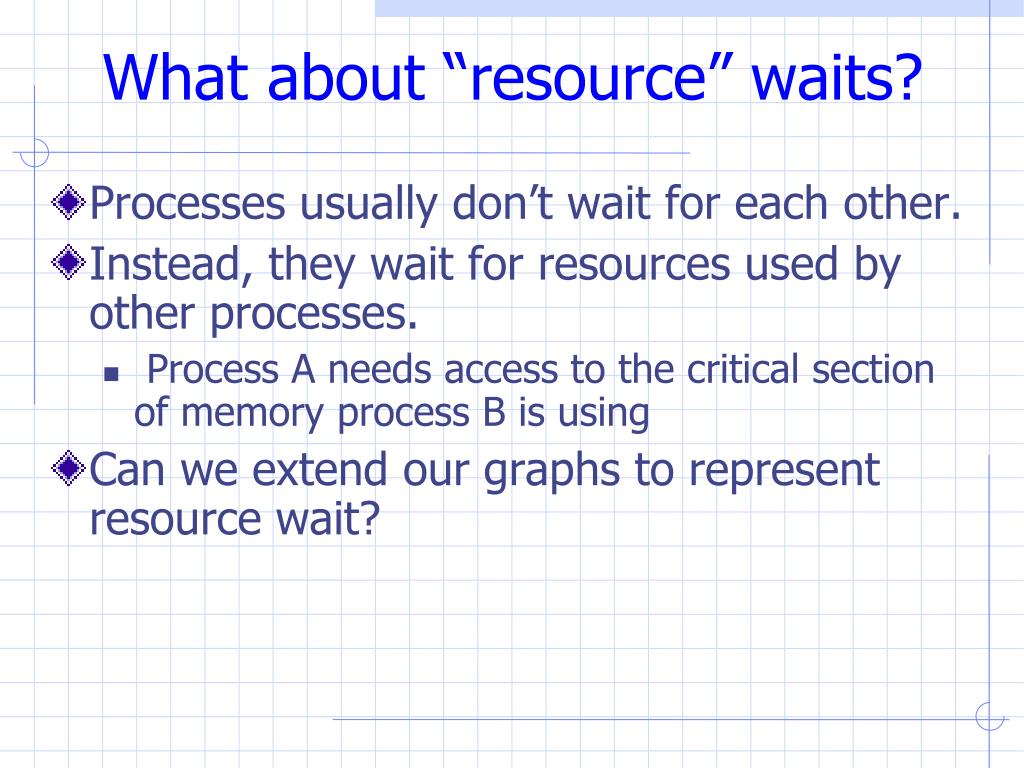 What about “resource” waits?

Processes usually don’t wait for each other.

Instead, they wait for resources used by other processes.

Process A needs access to the critical section of memory process B is using

Can we extend our graphs to represent resource wait?